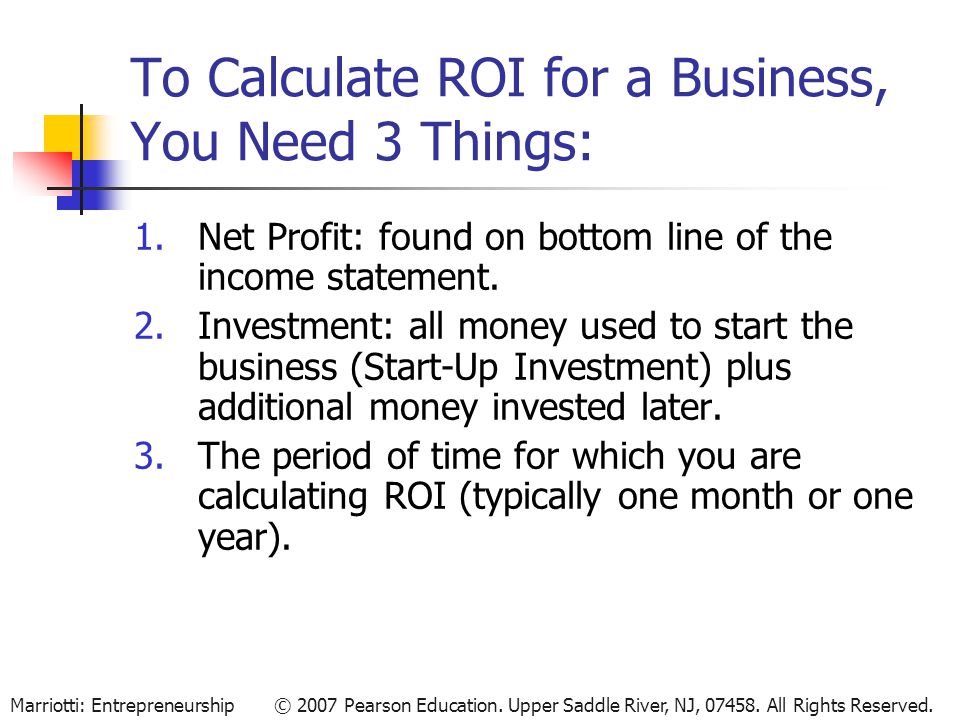 To Calculate ROI for a Business, You Need 3 Things:

1. Net Profit: found on bottom line of the income statement.
2. Investment: all money used to start the business (Start-Up Investment) plus additional money invested later.
3. The period of time for which you are calculating ROI (typically one month or one year).

Marriotti: Entrepreneurship © 2007 Pearson Education. Upper Saddle River, NJ, 07458. All Rights Reserved.